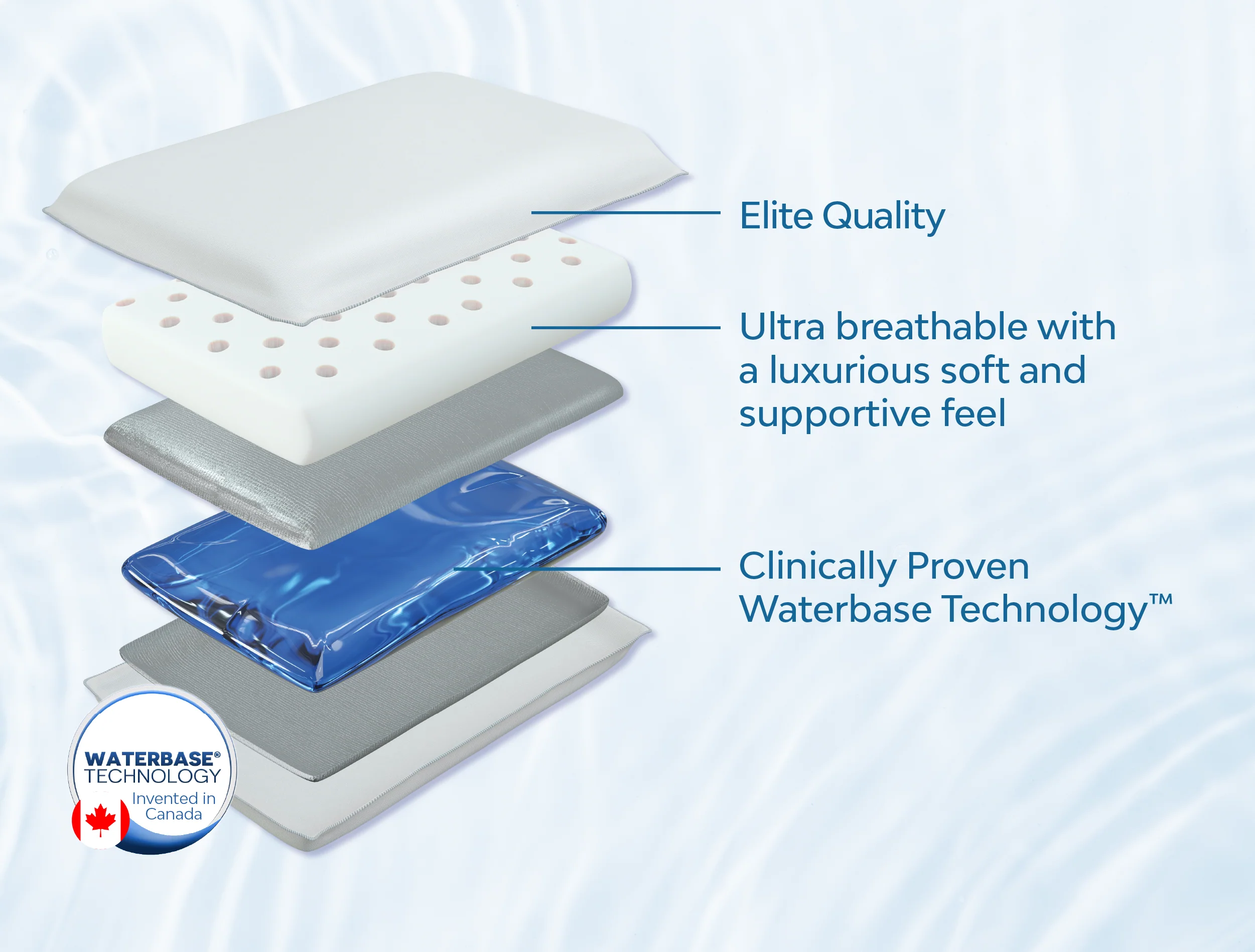 Elite Quality

Ultra breathable with a luxurious soft and supportive feel

Clinically Proven Waterbase Technology™

WATERBASE® TECHNOLOGY Invented in Canada